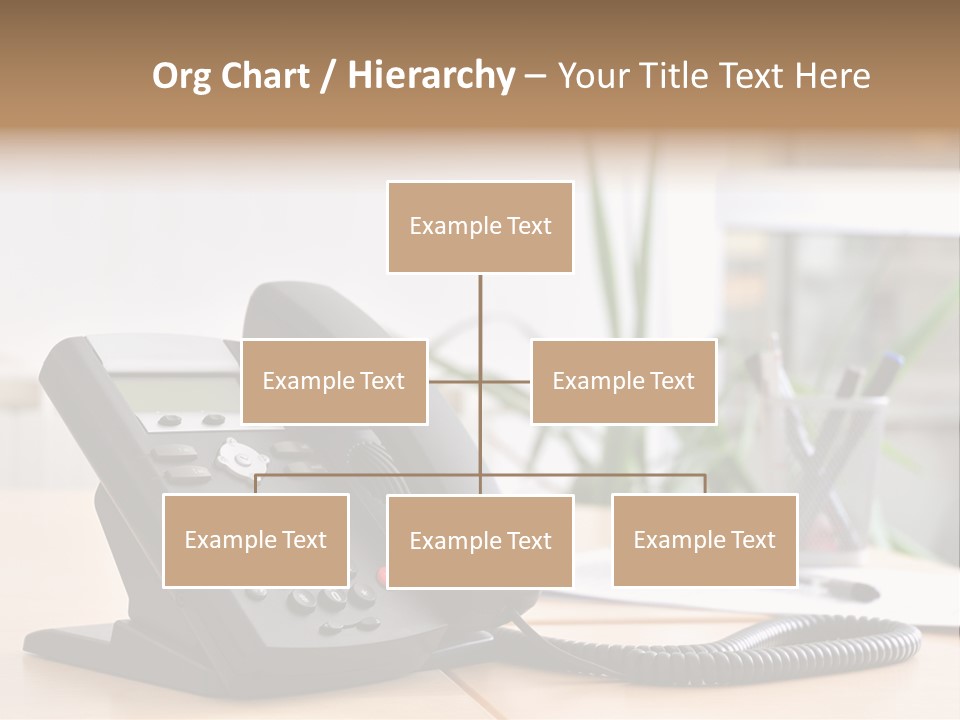 Org Chart / Hierarchy – Your Title Text Here

Example Text

Example Text

Example Text

Example Text

Example Text

Example Text